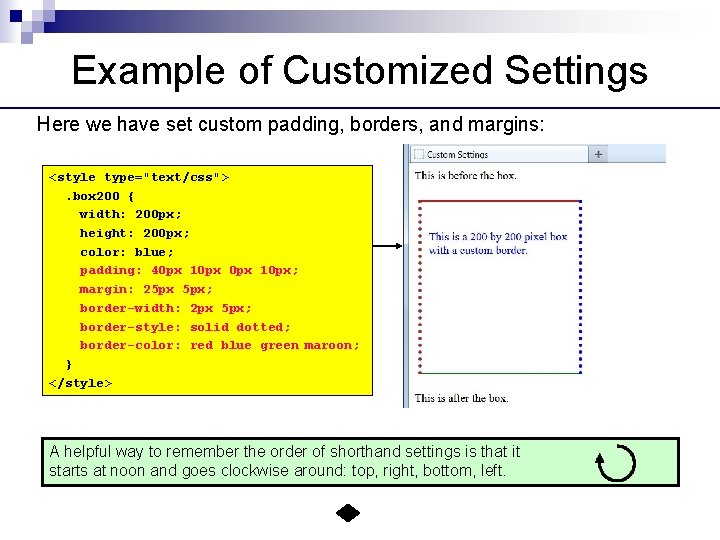 Example of Customized Settings

Here we have set custom padding, borders, and margins:

<style type="text/css">
.box200 {
width: 200px;
height: 200px;
color: blue;
padding: 40px 10px 0px 10px;
margin: 25px 5px;
border-width: 2px 5px;
border-style: solid dotted;
border-color: red blue green maroon;
}
</style>

Custom Settings
+

This is before the box.

This is a 200 by 200 pixel box with a custom border.

This is after the box.

A helpful way to remember the order of shorthand settings is that it starts at noon and goes clockwise around: top, right, bottom, left.